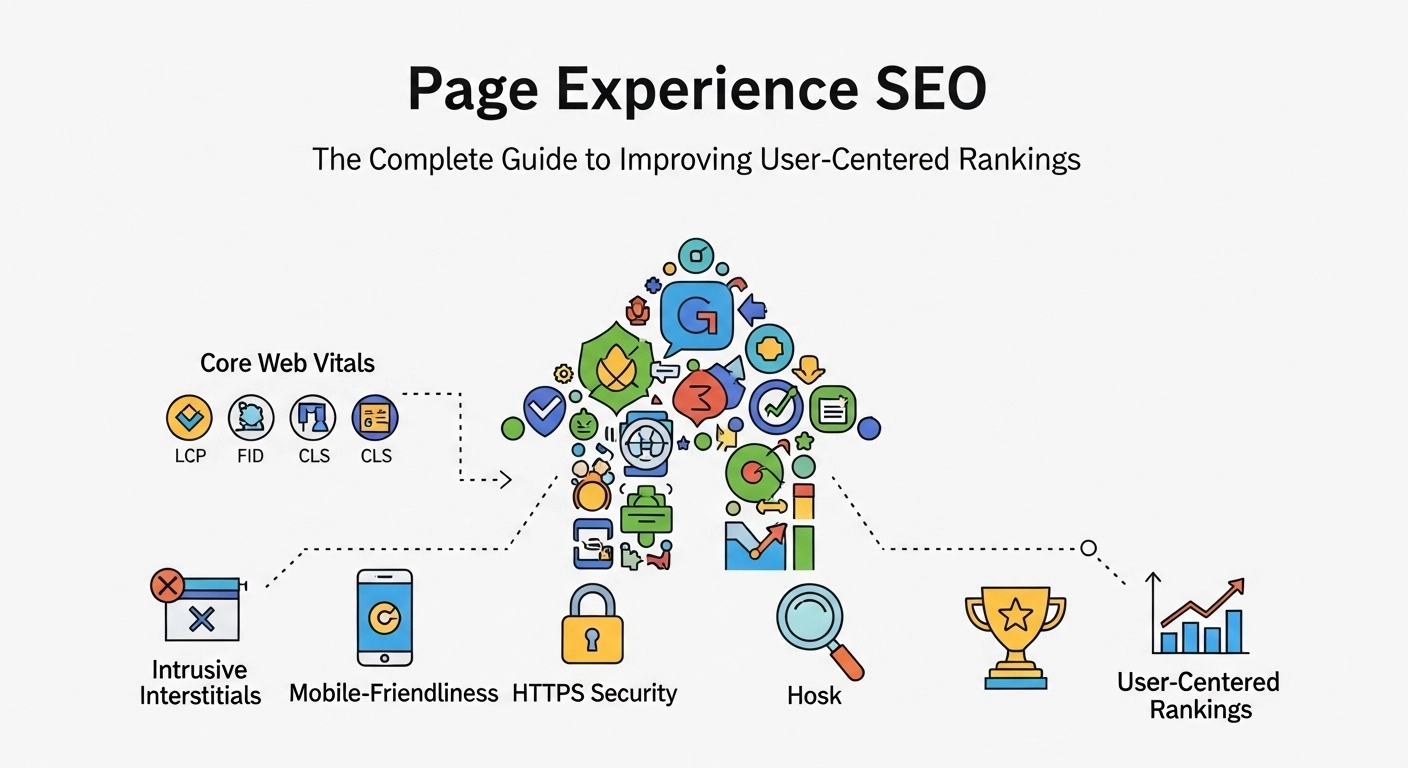 Page Experience SEO

The Complete Guide to Improving User-Centered Rankings

Core Web Vitals

LCP FID CLS CLS

Intrusive Interstitials

Mobile-Friendliness

HTTPS Security

Hosk

User-Centered Rankings